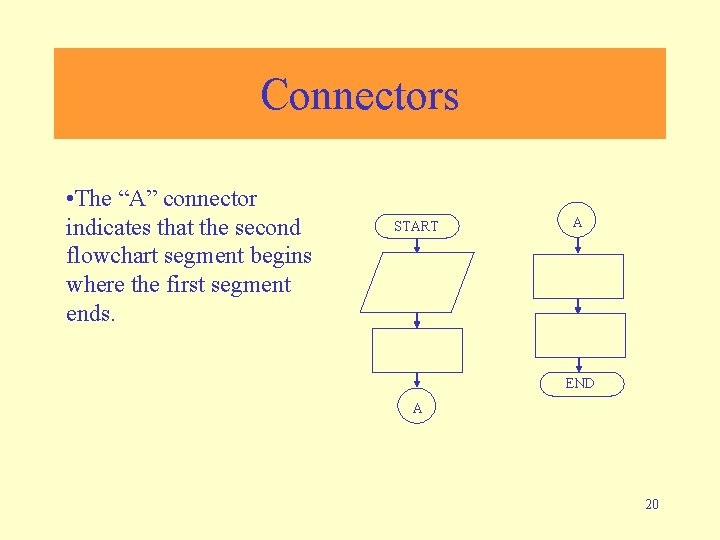 Connectors

•The “A” connector indicates that the second flowchart segment begins where the first segment ends.

START

A

A

END

20